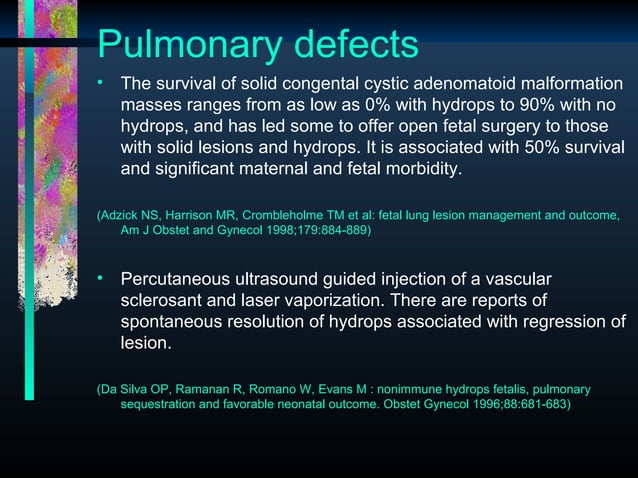 Pulmonary defects

• The survival of solid congental cystic adenomatoid malformation masses ranges from as low as 0% with hydrops to 90% with no hydrops, and has led some to offer open fetal surgery to those with solid lesions and hydrops. It is associated with 50% survival and significant maternal and fetal morbidity.

(Adzick NS, Harrison MR, Crombleholme TM et al: fetal lung lesion management and outcome, Am J Obstet and Gynecol 1998;179:884-889)

• Percutaneous ultrasound guided injection of a vascular sclerosant and laser vaporization. There are reports of spontaneous resolution of hydrops associated with regression of lesion.

(Da Silva OP, Ramanan R, Romano W, Evans M : nonimmune hydrops fetalis, pulmonary sequestration and favorable neonatal outcome. Obstet Gynecol 1996;88:681-683)